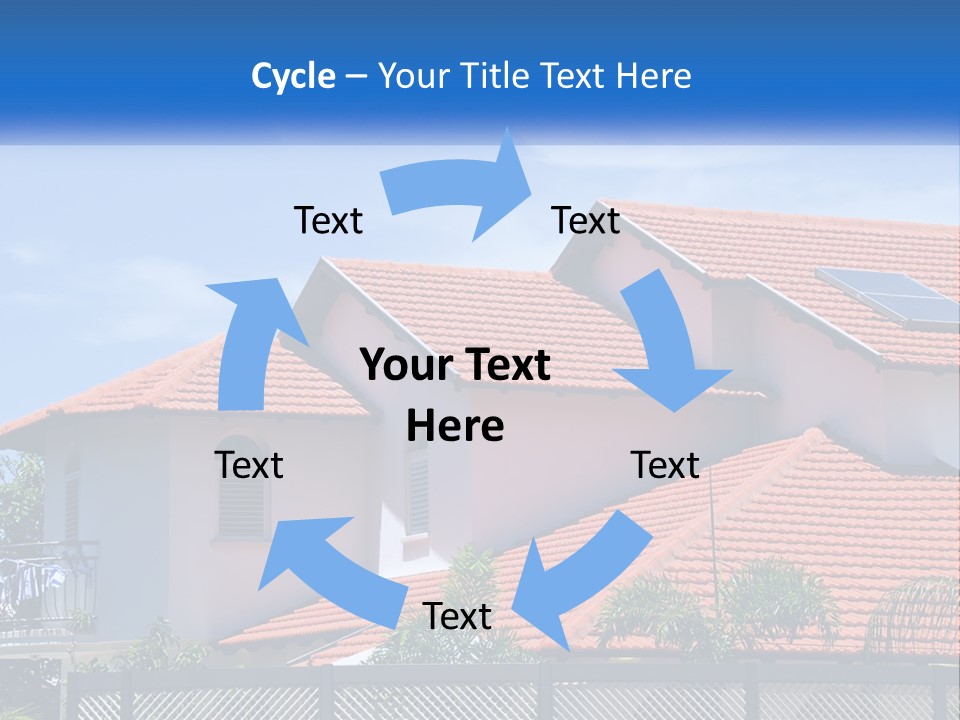 Cycle – Your Title Text Here

Text

Text

Your Text Here

Text

Text

Text